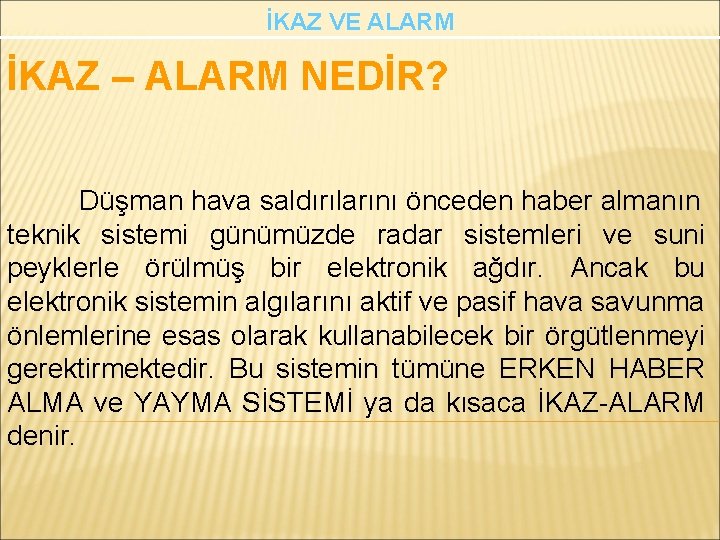 İKAZ VE ALARM

İKAZ – ALARM NEDİR?

Düşman hava saldırılarını önceden haber almanın teknik sistemi günümüzde radar sistemleri ve suni peyklerle örülmüş bir elektronik ağdır. Ancak bu elektronik sistemin algılarını aktif ve pasif hava savunma önlemlerine esas olarak kullanabilecek bir örgütlenmeyi gerektirmektedir. Bu sistemin tümüne ERKEN HABER ALMA ve YAYMA SİSTEMİ ya da kısaca İKAZ-ALARM denir.